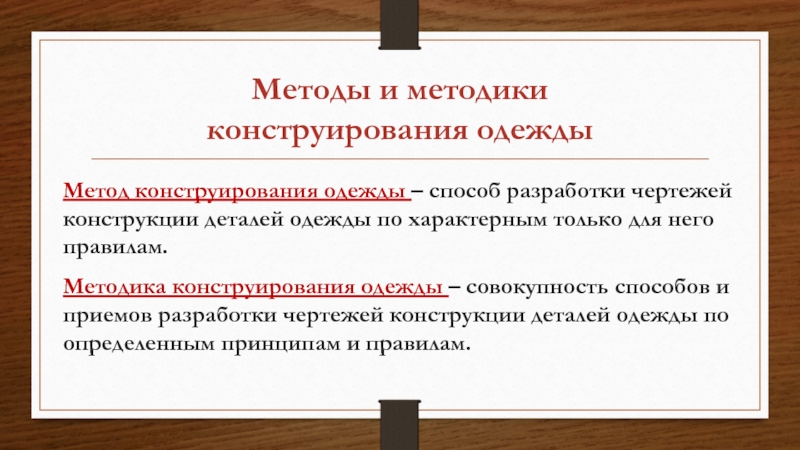 Методы и методики конструирования одежды

Метод конструирования одежды – способ разработки чертежей конструкции деталей одежды по характерным только для него правилам.

Методика конструирования одежды – совокупность способов и приемов разработки чертежей конструкции деталей одежды по определенным принципам и правилам.